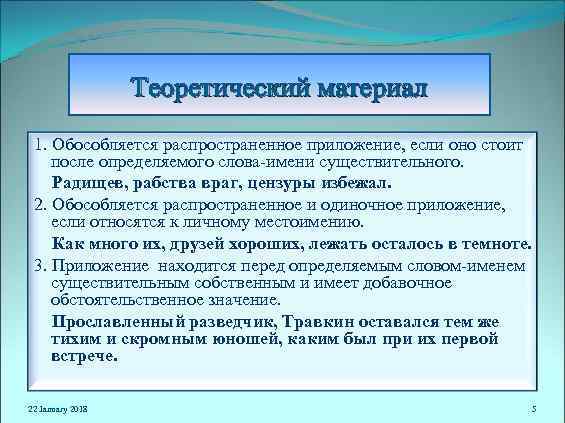 Теоретический материал

1. Обособляется распространенное приложение, если оно стоит после определяемого слова-имени существительного.

Радищев, рабства враг, цензуры избежал.

2. Обособляется распространенное и одиночное приложение, если относятся к личному местоимению.

Как много их, друзей хороших, лежать осталось в темноте.

3. Приложение находится перед определяемым словом-именем существительным собственным и имеет добавочное обстоятельственное значение.

Прославленный разведчик, Травкин оставался тем же тихим и скромным юношей, каким был при их первой встрече.

22 January 2018

5